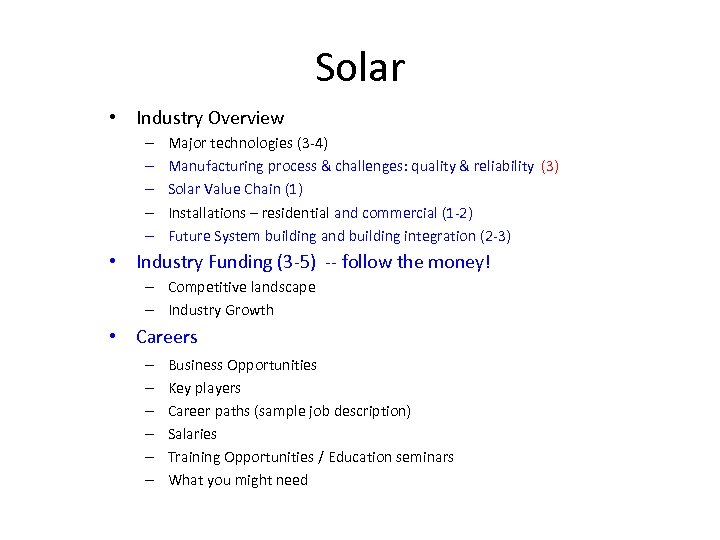 Solar

• Industry Overview
  – Major technologies (3-4)
  – Manufacturing process & challenges: quality & reliability (3)
  – Solar Value Chain (1)
  – Installations – residential and commercial (1-2)
  – Future System building and building integration (2-3)
• Industry Funding (3-5) -- follow the money!
  – Competitive landscape
  – Industry Growth
• Careers
  – Business Opportunities
  – Key players
  – Career paths (sample job description)
  – Salaries
  – Training Opportunities / Education seminars
  – What you might need